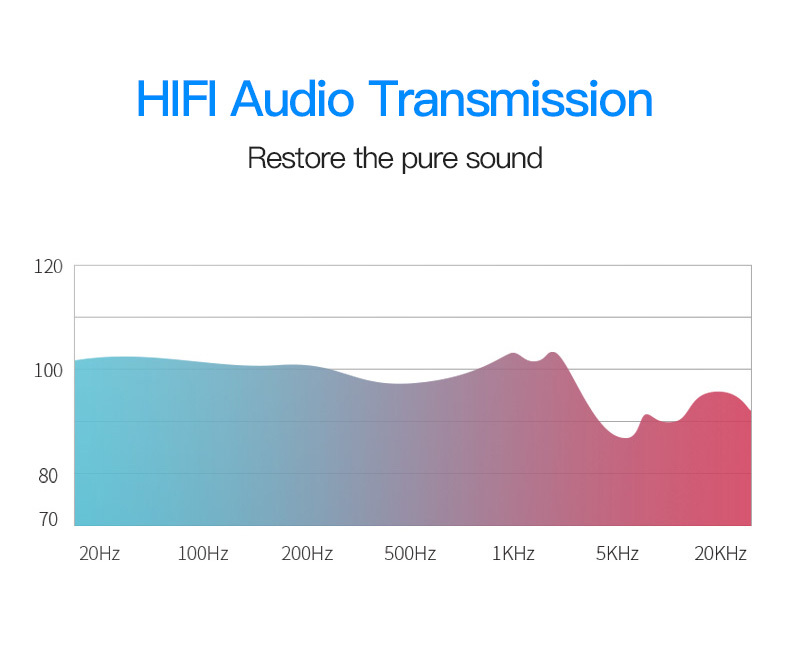 HIFI Audio Transmission

Restore the pure sound

120

100

80

70

20Hz 100Hz 200Hz 500Hz 1KHz 5KHz 20KHz